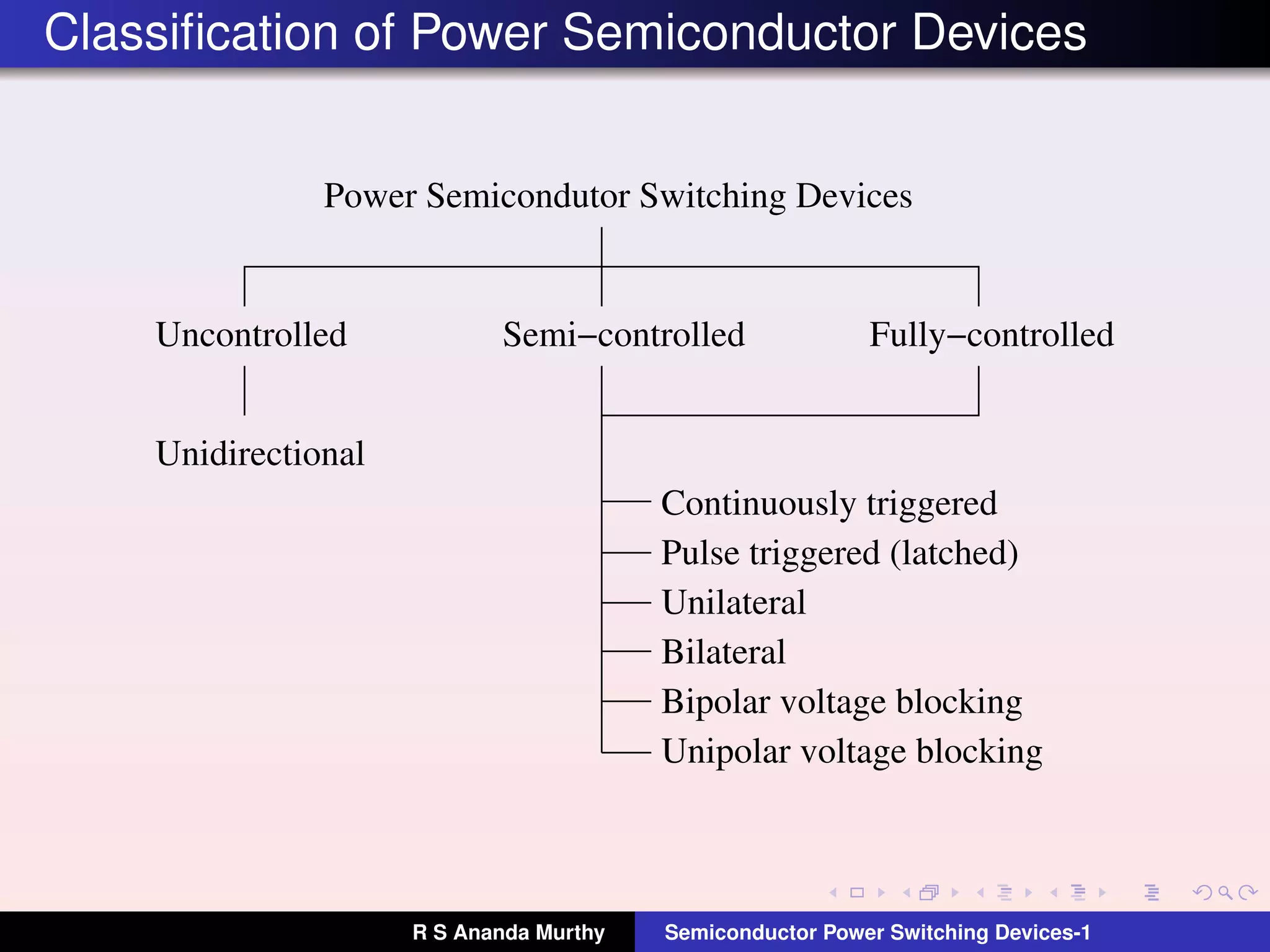 Classification of Power Semiconductor Devices

Power Semicondutor Switching Devices

Uncontrolled

Semi–controlled

Fully–controlled

Unidirectional

Continuously triggered
Pulse triggered (latched)
Unilateral
Bilateral
Bipolar voltage blocking
Unipolar voltage blocking

R S Ananda Murthy

Semiconductor Power Switching Devices-1